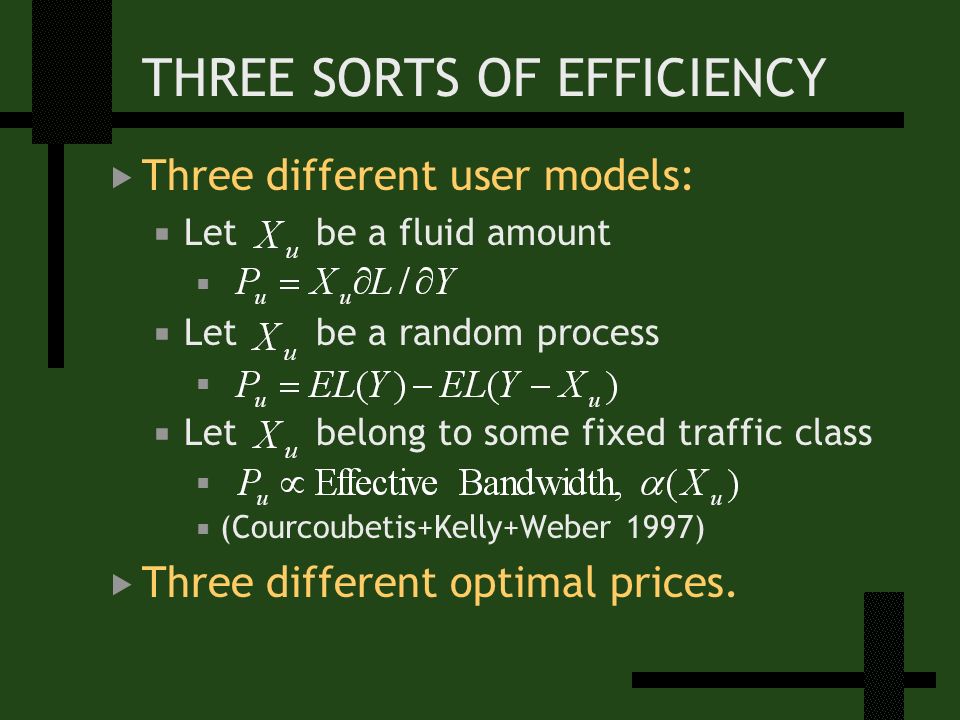 THREE SORTS OF EFFICIENCY

Three different user models:

Let $X_u$ be a fluid amount

$P_u = X_u \partial L / \partial Y$

Let $X_u$ be a random process

$P_u = EL(Y) - EL(Y - X_u)$

Let $X_u$ belong to some fixed traffic class

$P_u \propto \text{Effective Bandwidth, } \alpha(X_u)$

(Courcoubetis+Kelly+Weber 1997)

Three different optimal prices.